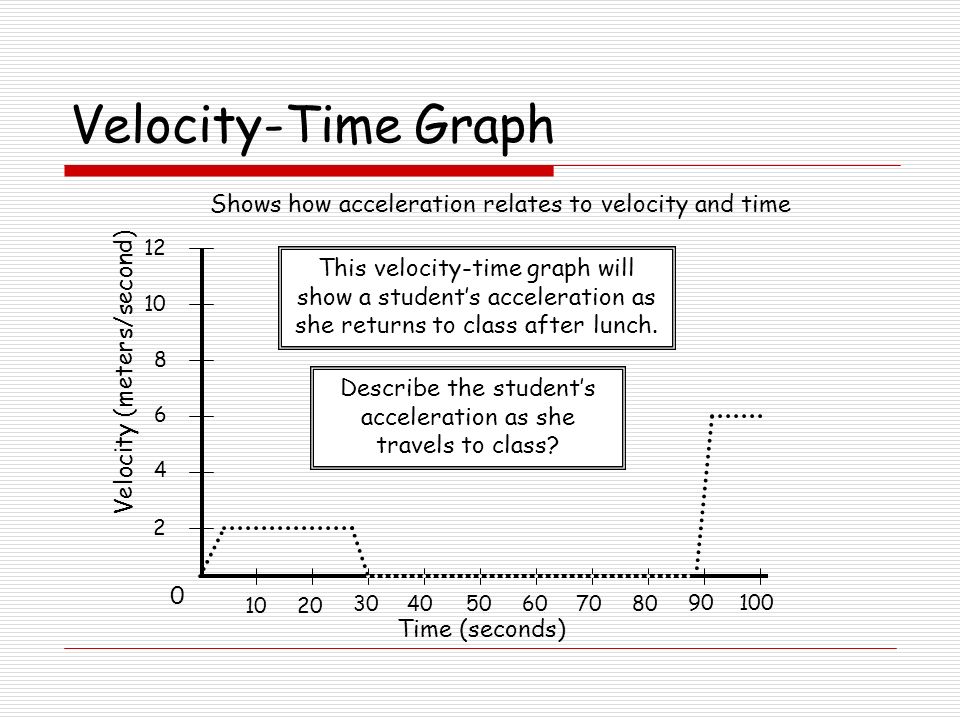 Velocity-Time Graph

Shows how acceleration relates to velocity and time

This velocity-time graph will show a student's acceleration as she returns to class after lunch.

Describe the student's acceleration as she travels to class?

Velocity (meters/second)

12
10
8
6
4
2
0

10 20 30 40 50 60 70 80 90 100

Time (seconds)